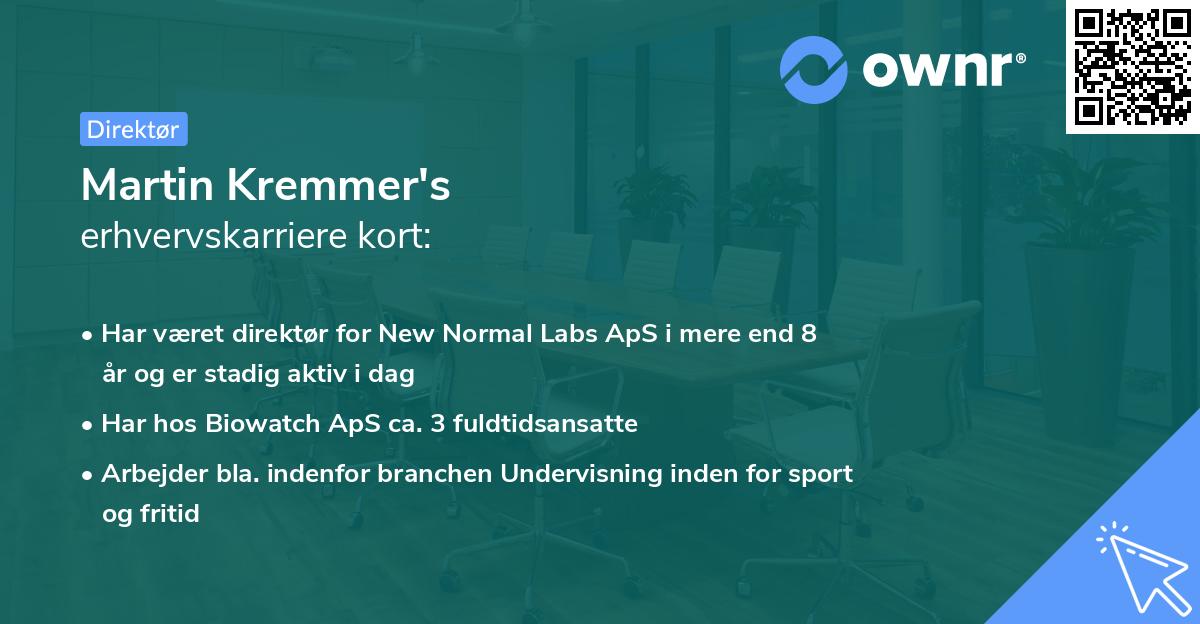 ownr®

Direktør

Martin Kremmer's
erhvervskarriere kort:

• Har været direktør for New Normal Labs ApS i mere end 8 år og er stadig aktiv i dag
• Har hos Biowatch ApS ca. 3 fuldtidsansatte
• Arbejder bla. indenfor branchen Undervisning inden for sport og fritid